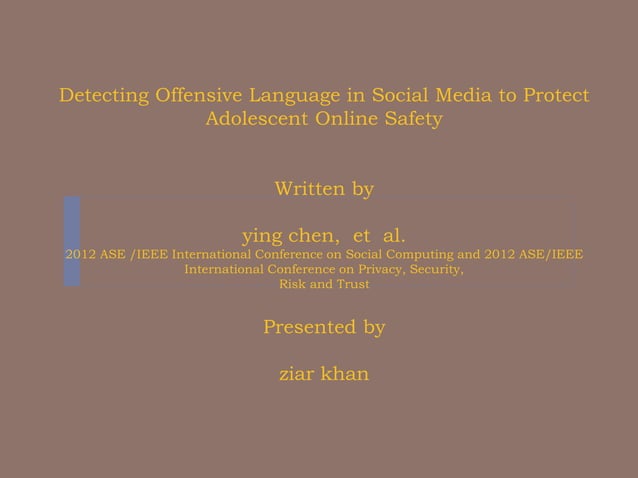 Detecting Offensive Language in Social Media to Protect Adolescent Online Safety

Written by

ying chen, et al.
2012 ASE /IEEE International Conference on Social Computing and 2012 ASE/IEEE International Conference on Privacy, Security, Risk and Trust

Presented by

ziar khan